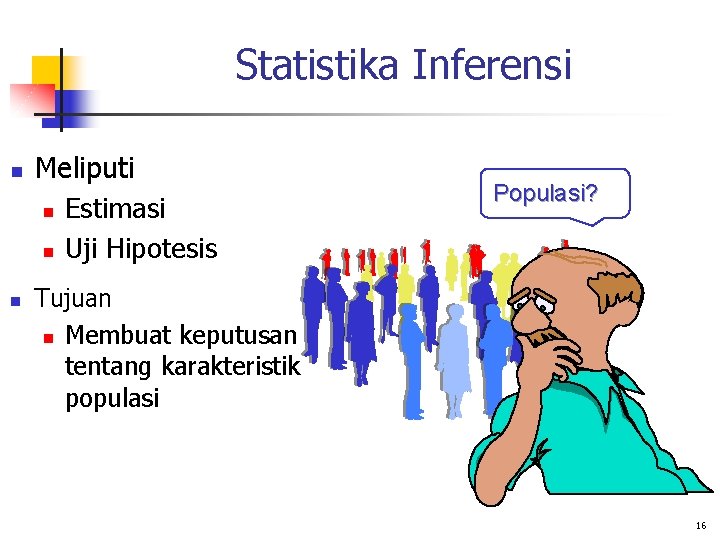 Statistika Inferensi

Meliputi
Estimasi
Uji Hipotesis

Tujuan
Membuat keputusan tentang karakteristik populasi

Populasi?

16